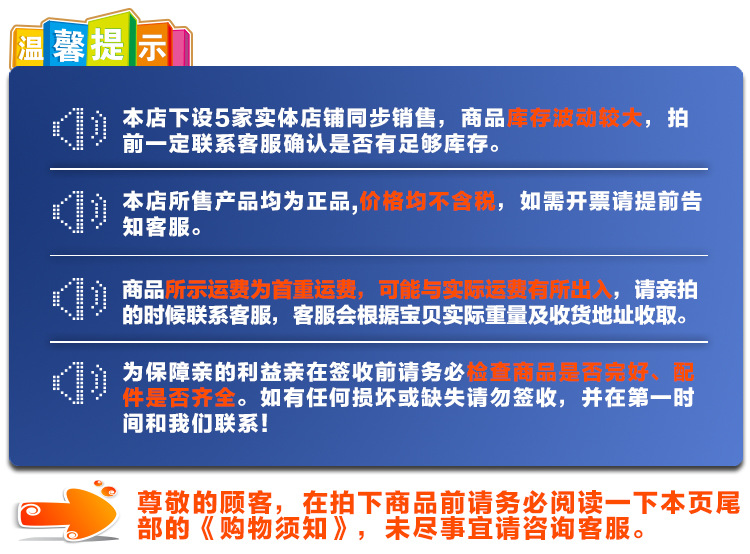 温馨提示

本店下设5家实体店铺同步销售，商品库存波动较大，拍前一定联系客服确认是否有足够库存。

本店所售产品均为正品,价格均不含税，如需开票请提前告知客服。

商品所示运费为首重运费，可能与实际运费有所出入，请亲拍的时候联系客服，客服会根据宝贝实际重量及收货地址收取。

为保障亲的利益亲在签收前请务必检查商品是否完好、配件是否齐全。如有任何损坏或缺失请勿签收，并在第一时间和我们联系！

尊敬的顾客，在拍下商品前请务必阅读一下本页尾部的《购物须知》，未尽事宜请咨询客服。